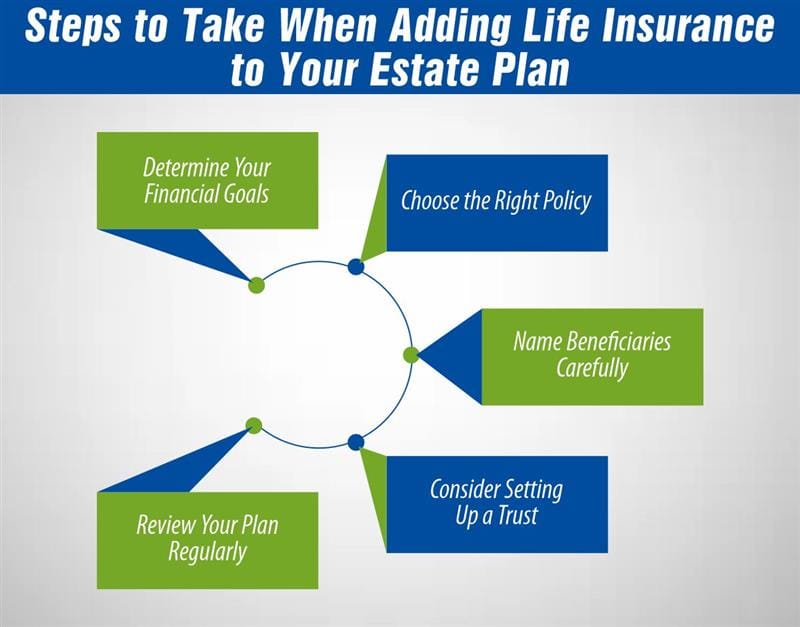 Steps to Take When Adding Life Insurance to Your Estate Plan

Determine Your Financial Goals

Choose the Right Policy

Name Beneficiaries Carefully

Consider Setting Up a Trust

Review Your Plan Regularly